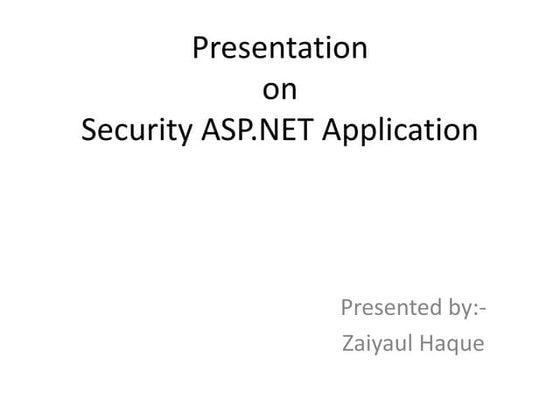 Presentation
on
Security ASP.NET Application

Presented by:-
Zaiyaul Haque